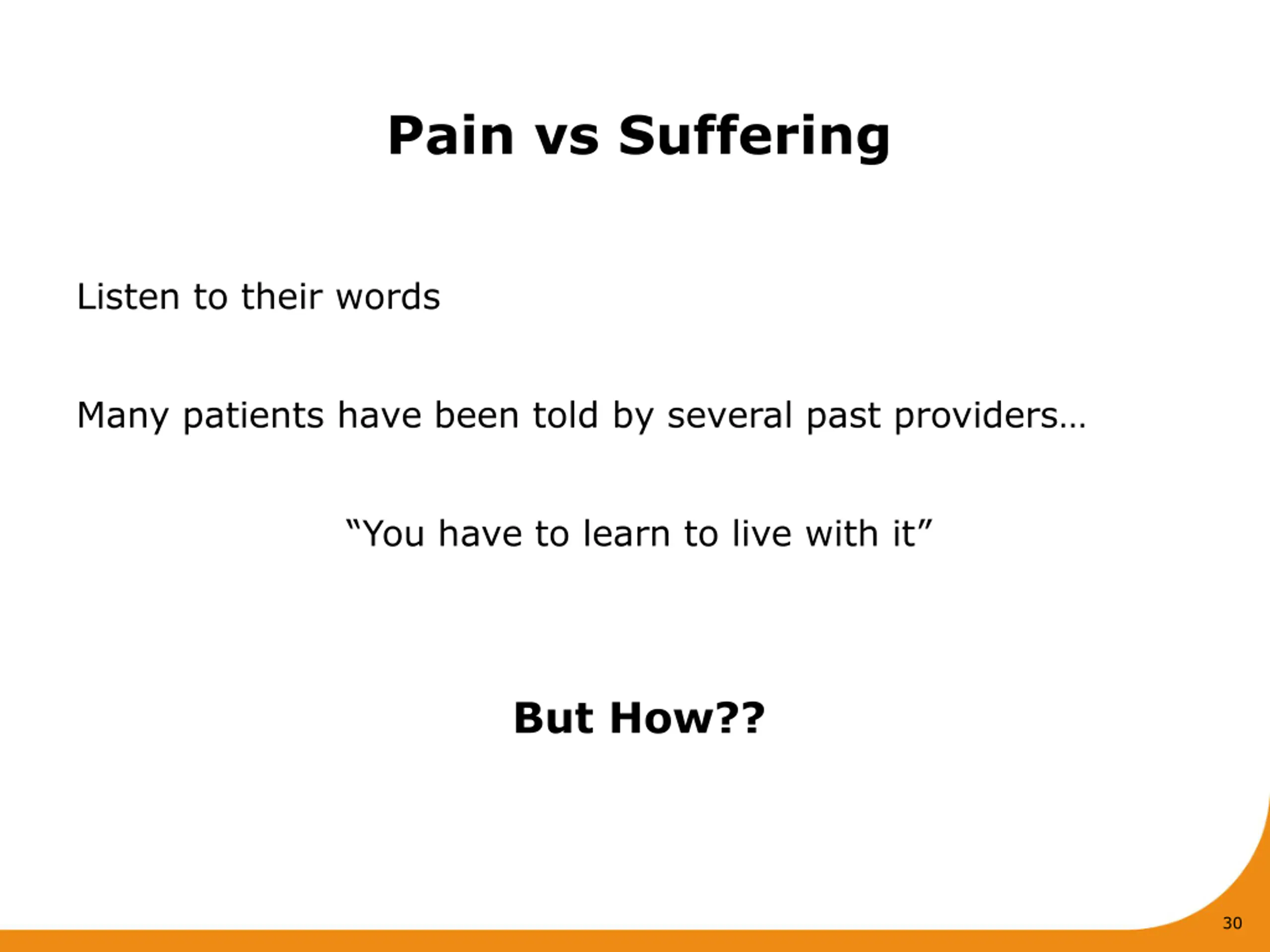 Pain vs Suffering

Listen to their words

Many patients have been told by several past providers…

“You have to learn to live with it”

But How??

30